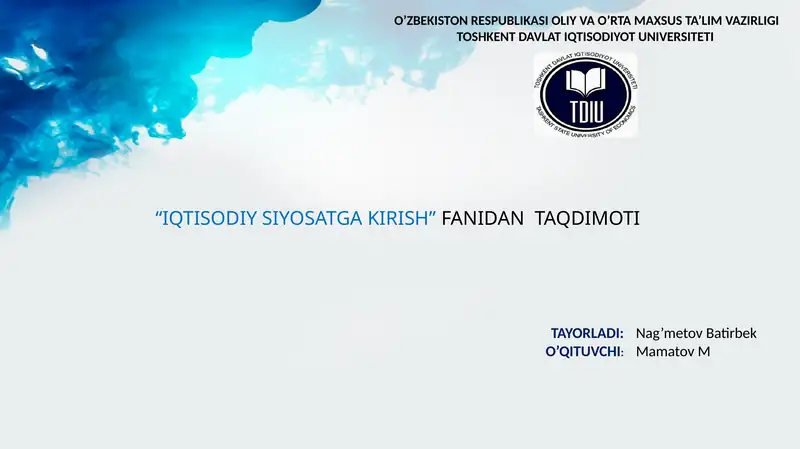 O’ZBEKISTON RESPUBLIKASI OLIY VA O’RTA MAXSUS TA’LIM VAZIRLIGI
TOSHKENT DAVLAT IQTISODIYOT UNIVERSITETI

TOSHKENT DAVLAT IQTISODIYOT UNIVERSITETI
TDIU
TASHKENT STATE UNIVERSITY OF ECONOMICS

“IQTISODIY SIYOSATGA KIRISH” FANIDAN TAQDIMOTI

TAYORLADI: Nag’metov Batirbek
O’QITUVCHI: Mamatov M